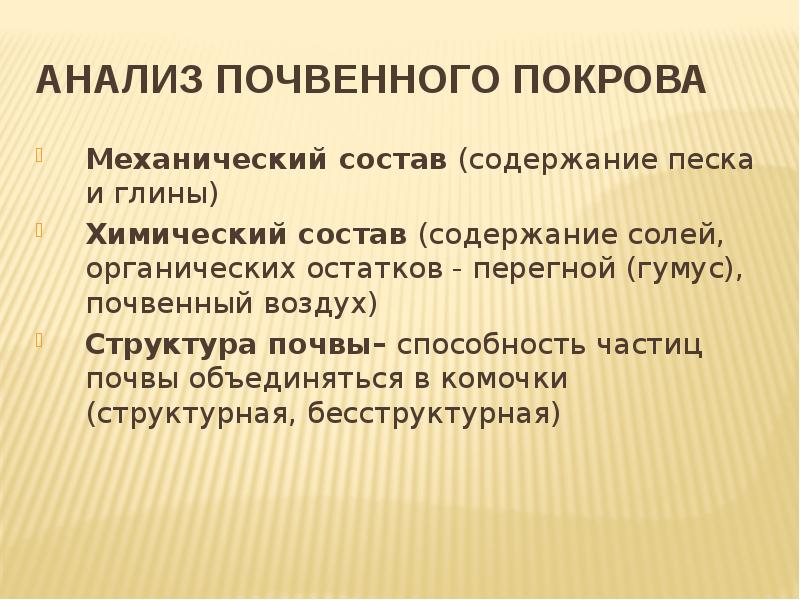 АНАЛИЗ ПОЧВЕННОГО ПОКРОВА

Механический состав (содержание песка и глины)

Химический состав (содержание солей, органических остатков - перегной (гумус), почвенный воздух)

Структура почвы– способность частиц почвы объединяться в комочки (структурная, бесструктурная)